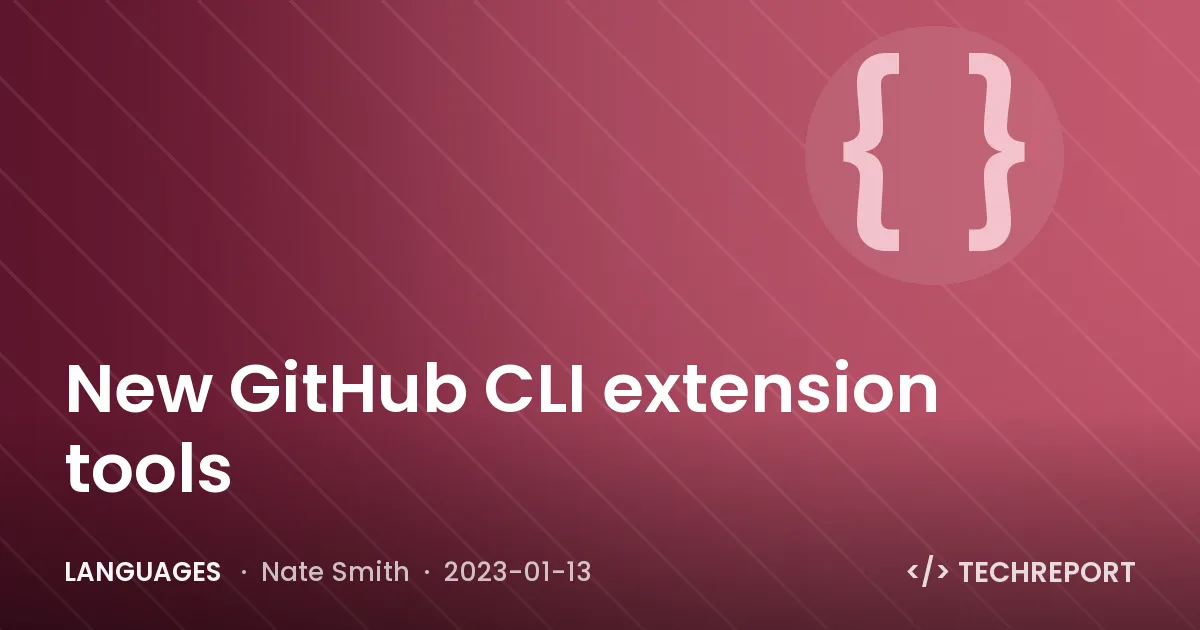 { }

New GitHub CLI extension tools

LANGUAGES · Nate Smith · 2023-01-13

</> TECHREPORT